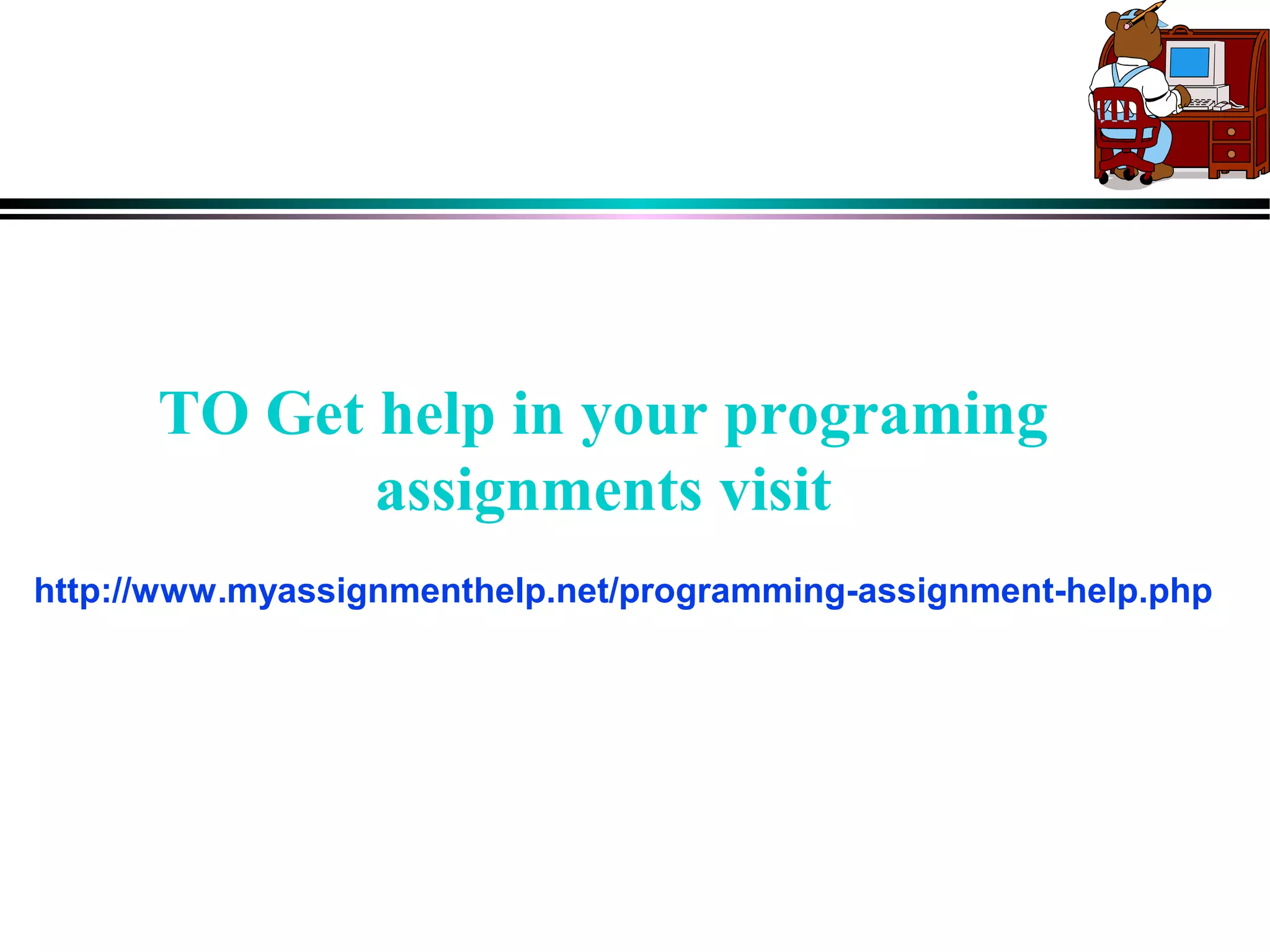 TO Get help in your programing assignments visit

http://www.myassignmenthelp.net/programming-assignment-help.php